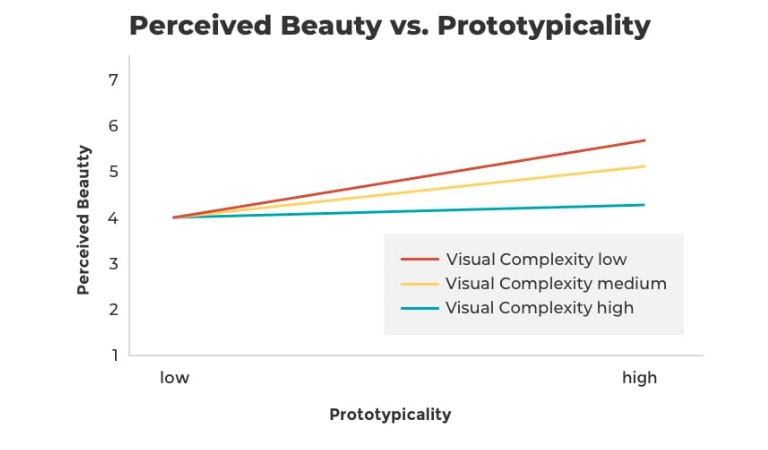 Perceived Beauty vs. Prototypicality

Perceived Beauty

7
6
5
4
3
2
1

Visual Complexity low
Visual Complexity medium
Visual Complexity high

low
high

Prototypicality